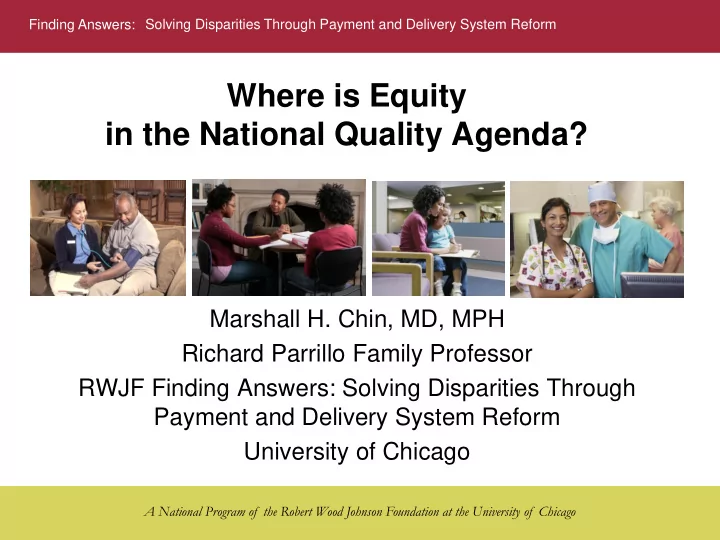 Finding Answers: Solving Disparities Through Payment and Delivery System Reform

Where is Equity
in the National Quality Agenda?

Marshall H. Chin, MD, MPH
Richard Parrillo Family Professor
RWJF Finding Answers: Solving Disparities Through Payment and Delivery System Reform
University of Chicago

A National Program of the Robert Wood Johnson Foundation at the University of Chicago